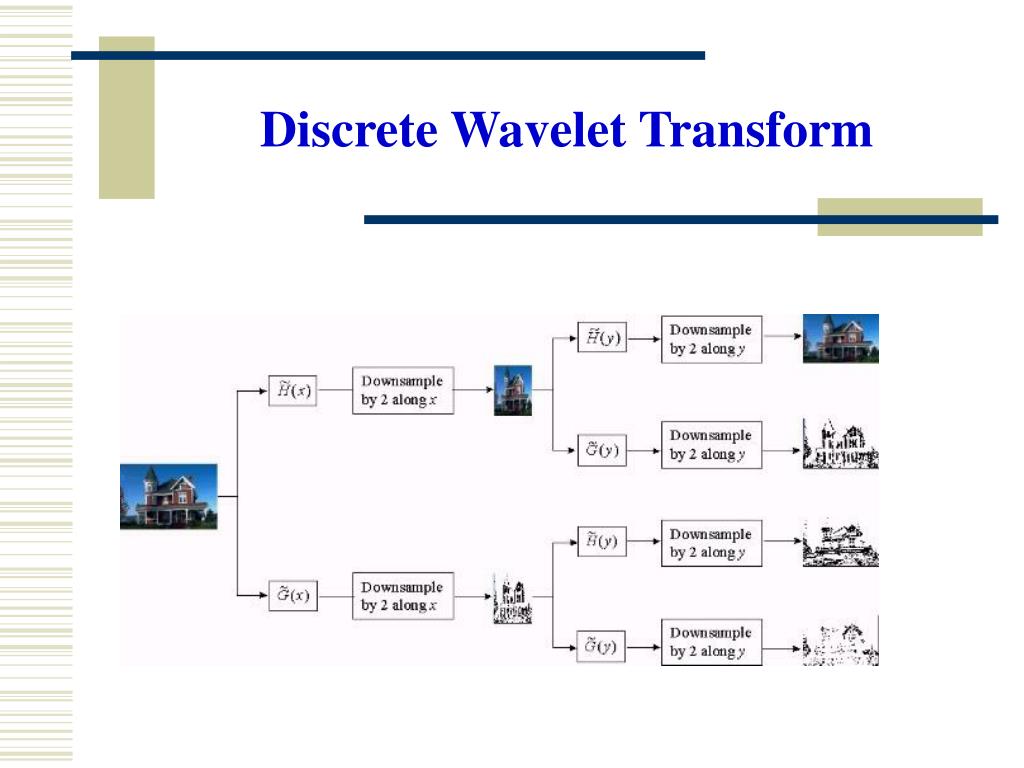 Discrete Wavelet Transform

$\tilde{H}(x)$

Downsample by 2 along $x$

$\tilde{H}(y)$

Downsample by 2 along $y$

$\tilde{G}(y)$

Downsample by 2 along $y$

$\tilde{G}(x)$

Downsample by 2 along $x$

$\tilde{H}(y)$

Downsample by 2 along $y$

$\tilde{G}(y)$

Downsample by 2 along $y$